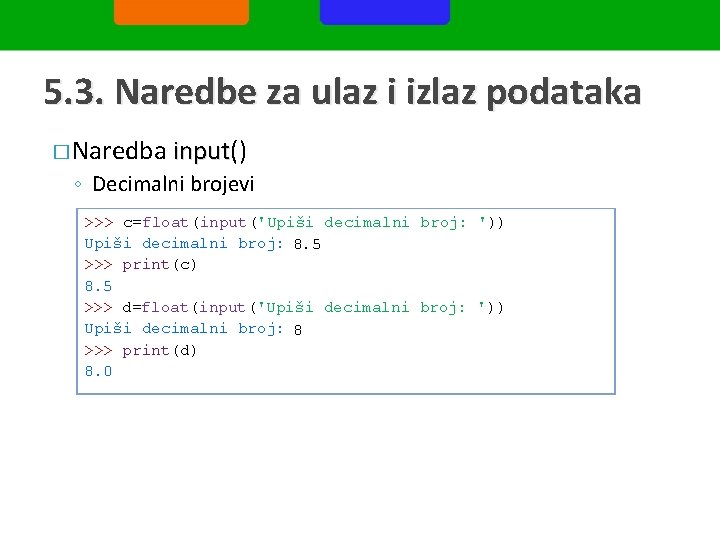 5.3. Naredbe za ulaz i izlaz podataka

□ Naredba input()

◦ Decimalni brojevi

>>> c=float(input('Upiši decimalni broj: '))
Upiši decimalni broj: 8.5
>>> print(c)
8.5
>>> d=float(input('Upiši decimalni broj: '))
Upiši decimalni broj: 8
>>> print(d)
8.0